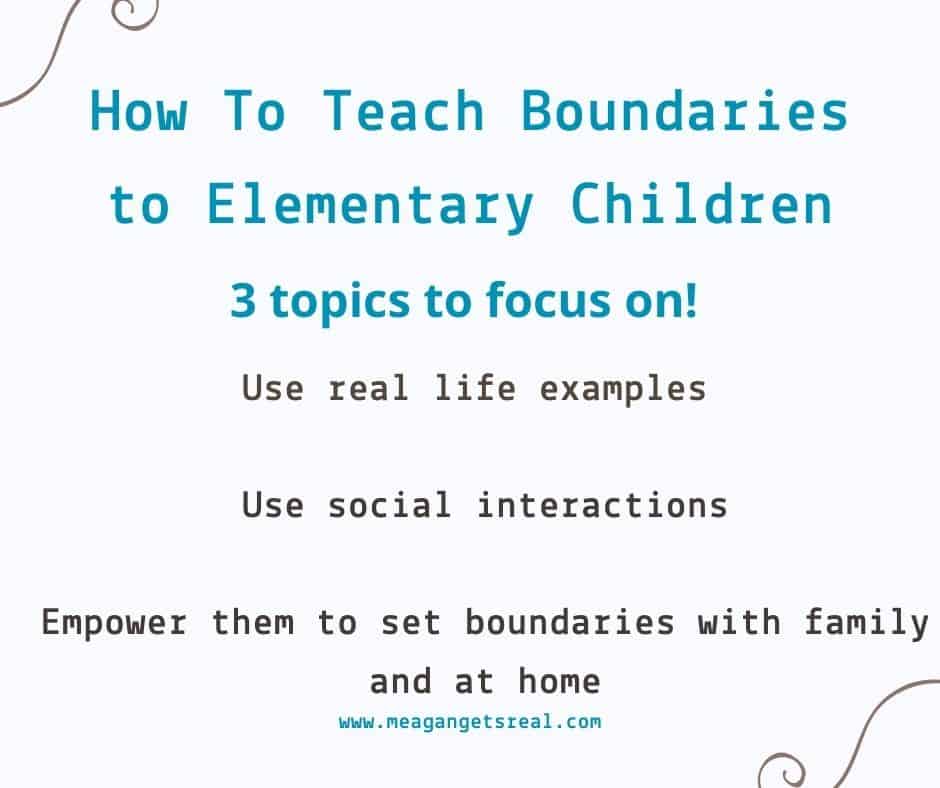 How To Teach Boundaries to Elementary Children

3 topics to focus on!

Use real life examples

Use social interactions

Empower them to set boundaries with family and at home

www.meagangetsreal.com